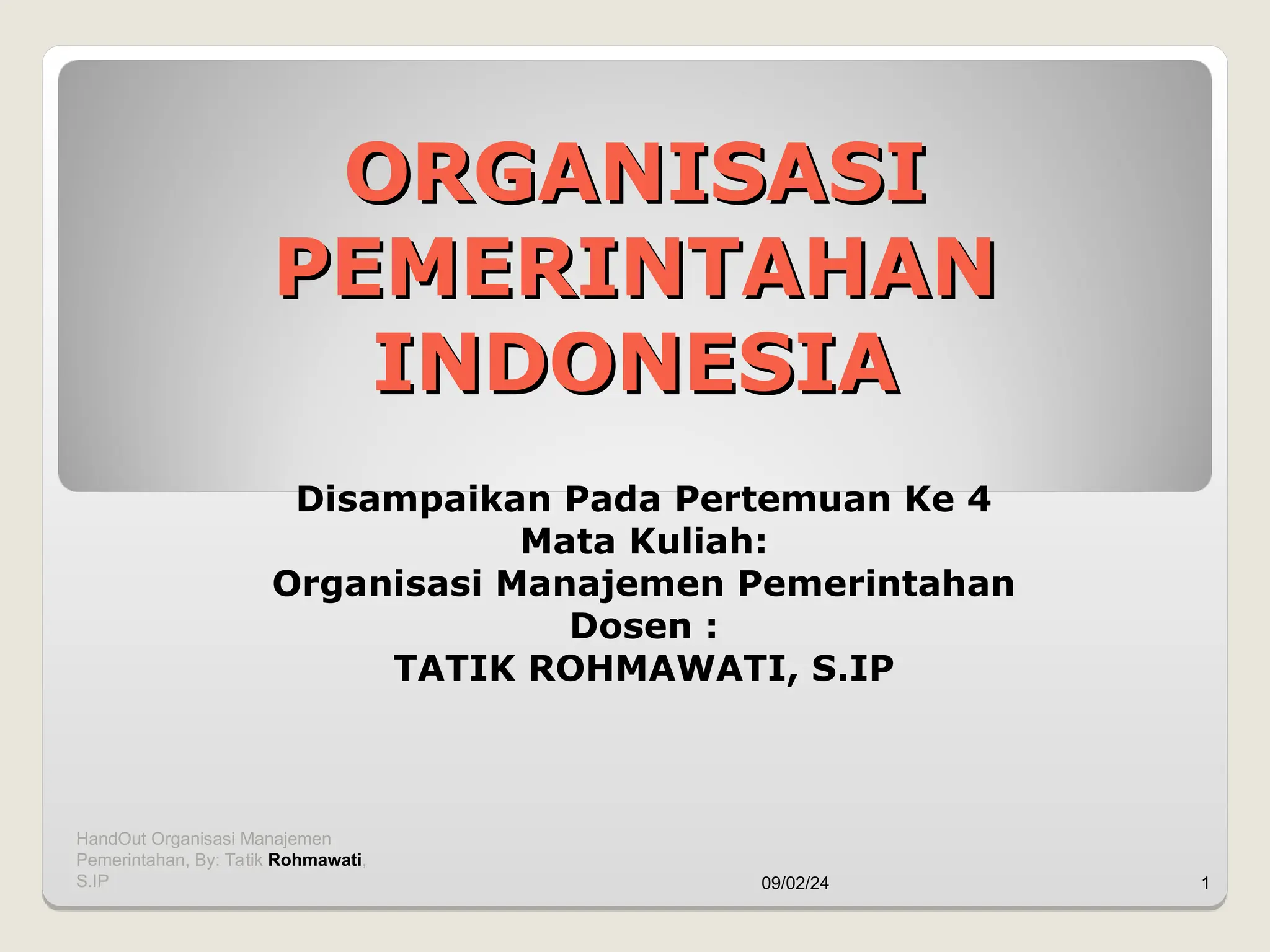 ORGANISASI PEMERINTAHAN INDONESIA

Disampaikan Pada Pertemuan Ke 4
Mata Kuliah:
Organisasi Manajemen Pemerintahan
Dosen :
TATIK ROHMAWATI, S.IP

HandOut Organisasi Manajemen Pemerintahan, By: Tatik Rohmawati, S.IP

09/02/24

1